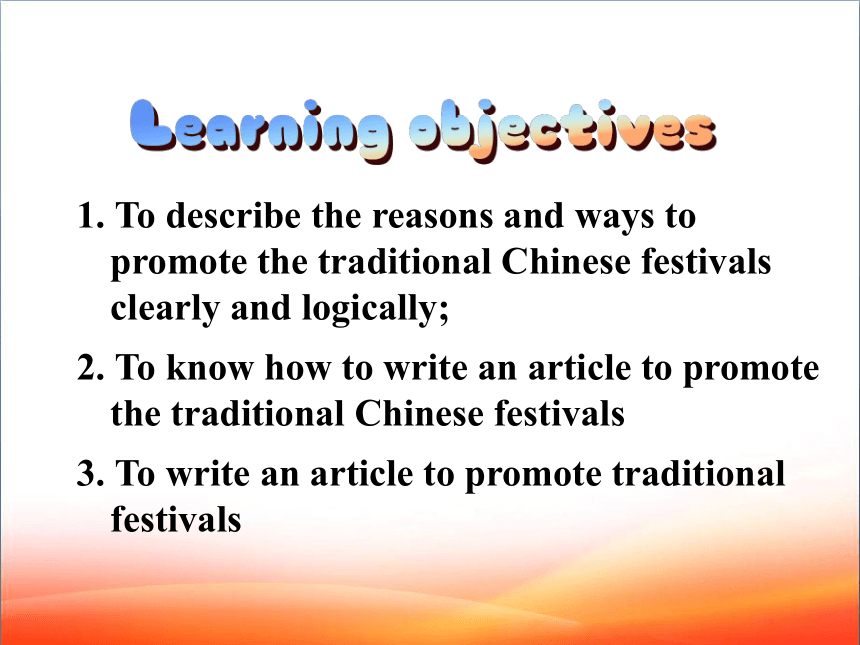 Learning objectives

1. To describe the reasons and ways to promote the traditional Chinese festivals clearly and logically;

2. To know how to write an article to promote the traditional Chinese festivals

3. To write an article to promote traditional festivals